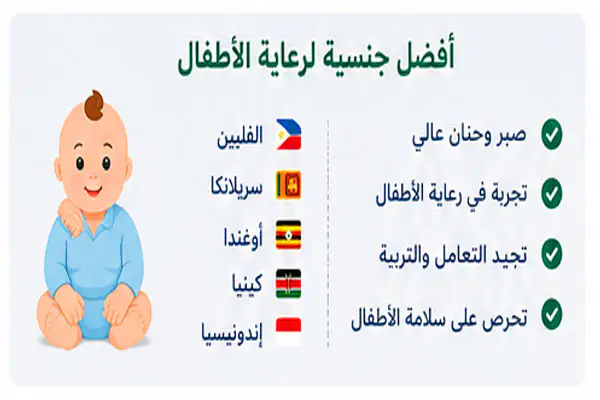 أفضل جنسية لرعاية الأطفال

صبر وحنان عالي

تجربة في رعاية الأطفال

تجيد التعامل والتربية

تحرص على سلامة الأطفال

الفلبين

سريلانكا

أوغندا

كينيا

إندونيسيا